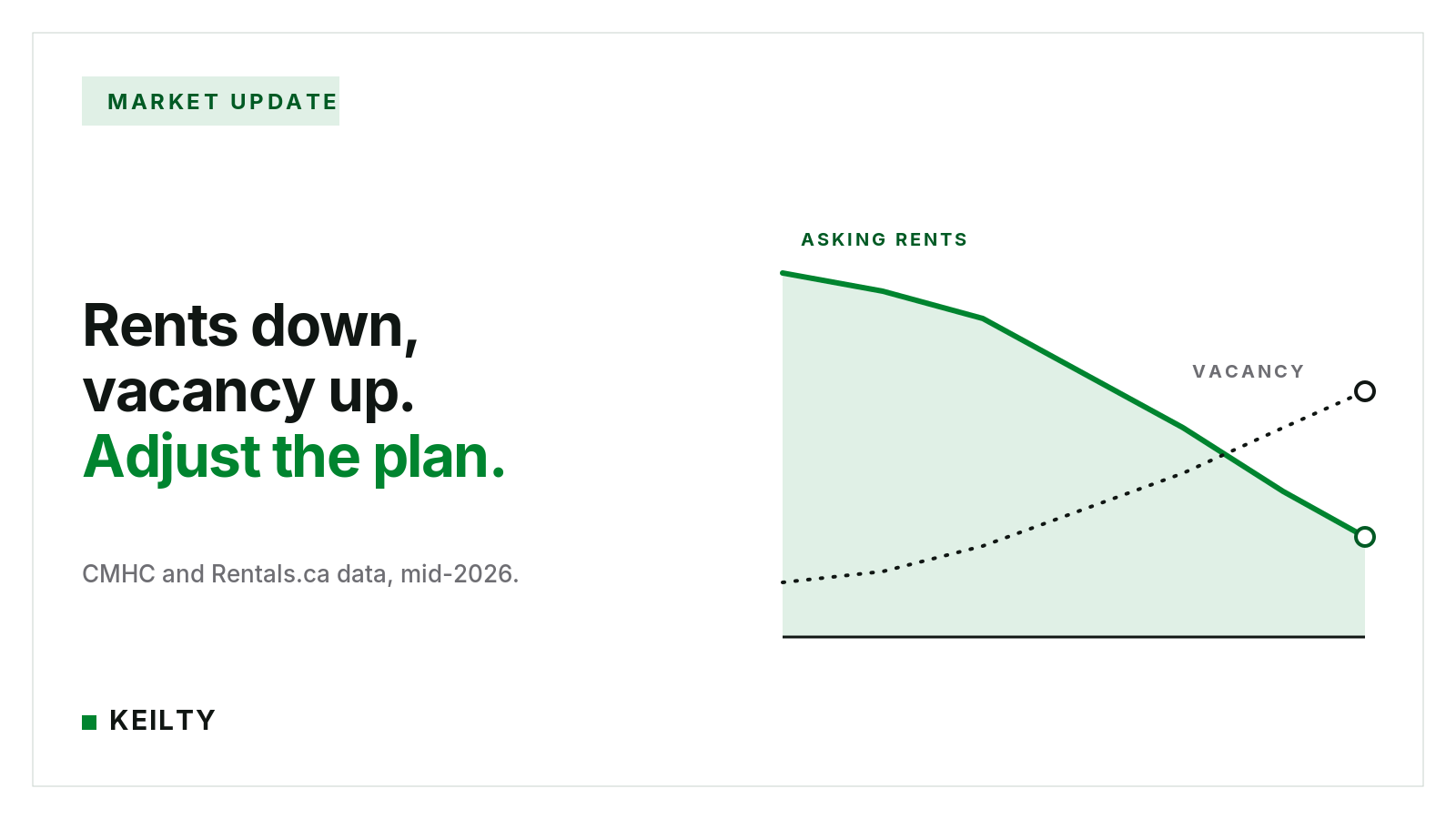 MARKET UPDATE

Rents down, vacancy up. Adjust the plan.

CMHC and Rentals.ca data, mid-2026.

ASKING RENTS

VACANCY

KEILTY